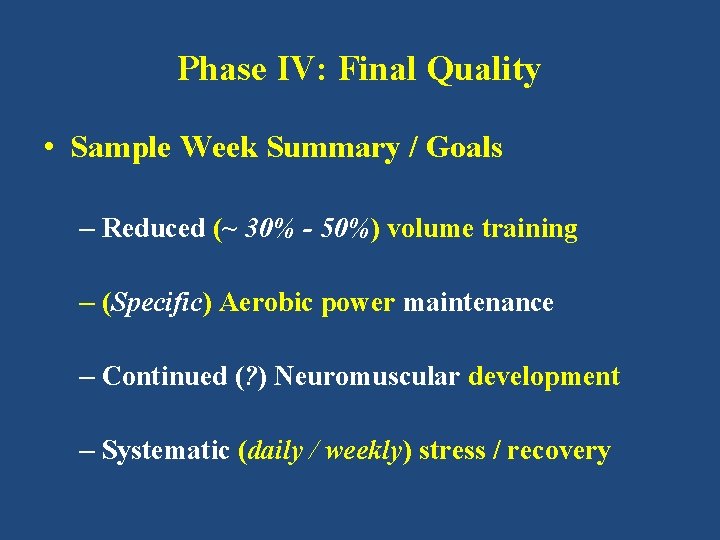 Phase IV: Final Quality

• Sample Week Summary / Goals

– Reduced (~ 30% - 50%) volume training

– (Specific) Aerobic power maintenance

– Continued (?) Neuromuscular development

– Systematic (daily / weekly) stress / recovery